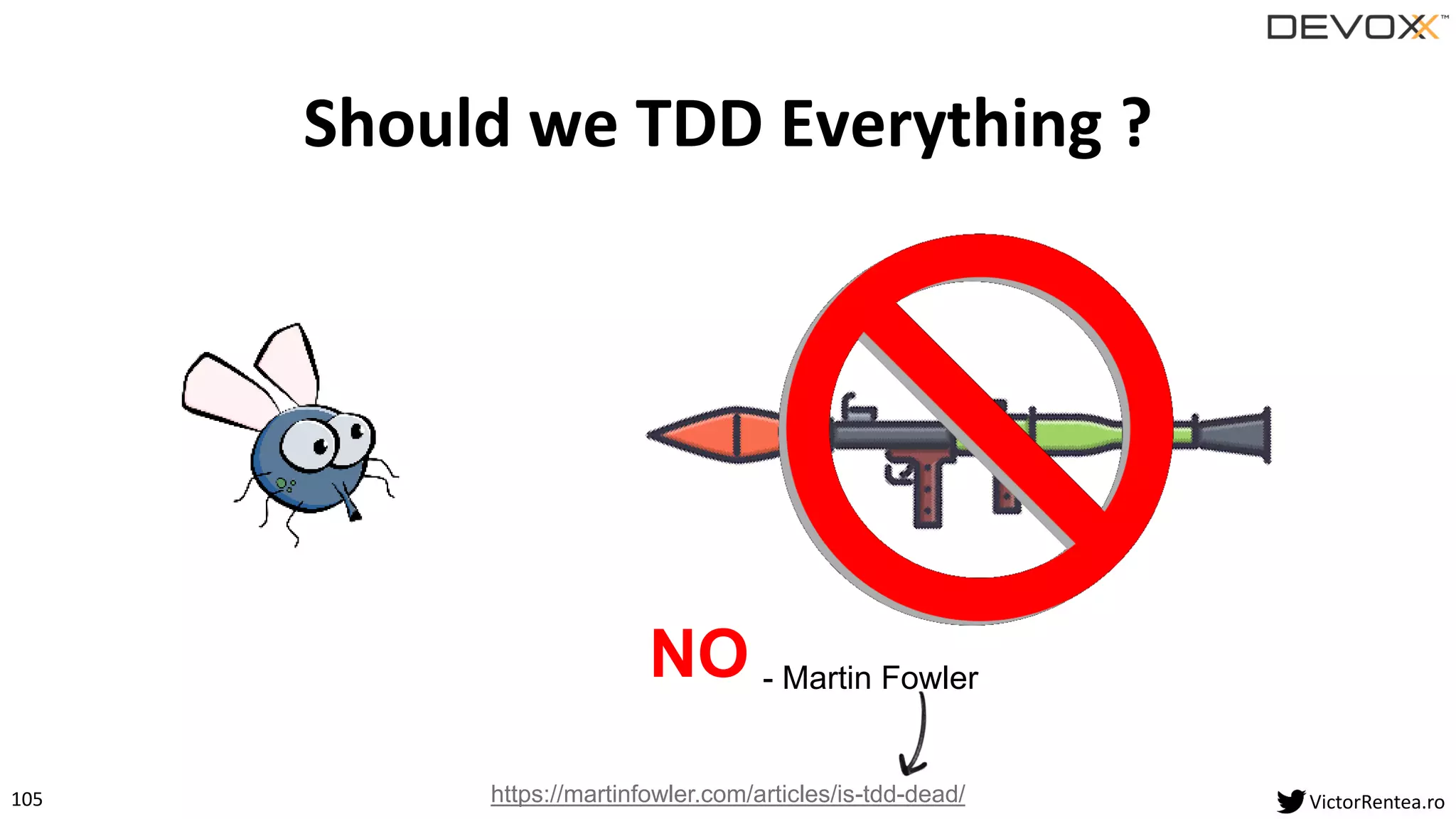 DEVOXX™

Should we TDD Everything ?

NO - Martin Fowler

https://martinfowler.com/articles/is-tdd-dead/

105

VictorRentea.ro